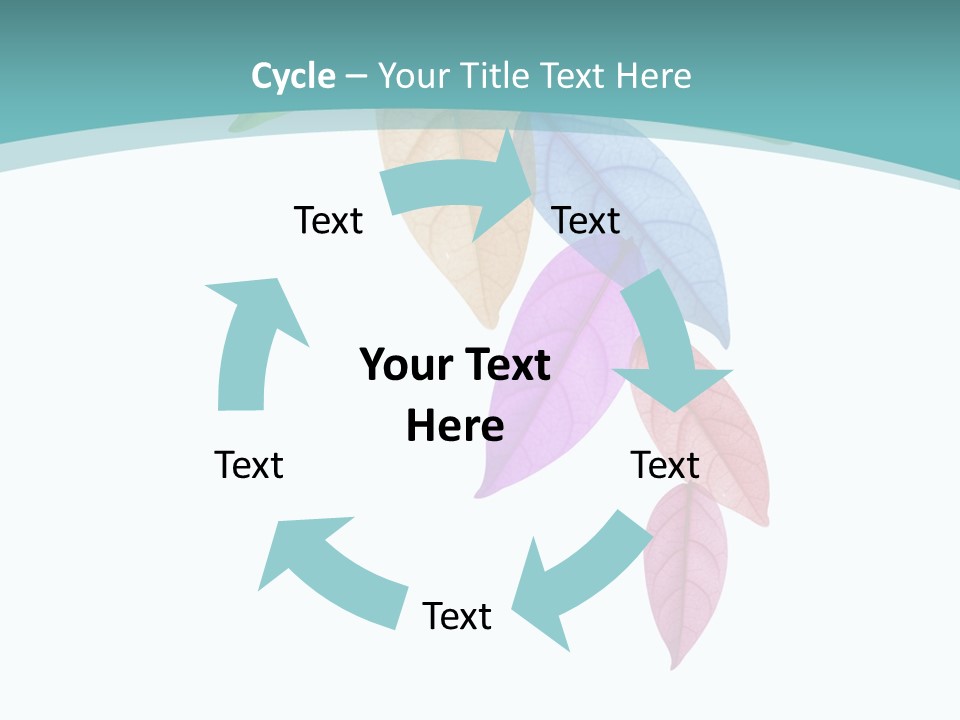 Cycle – Your Title Text Here

Text

Text

Your Text Here

Text

Text

Text